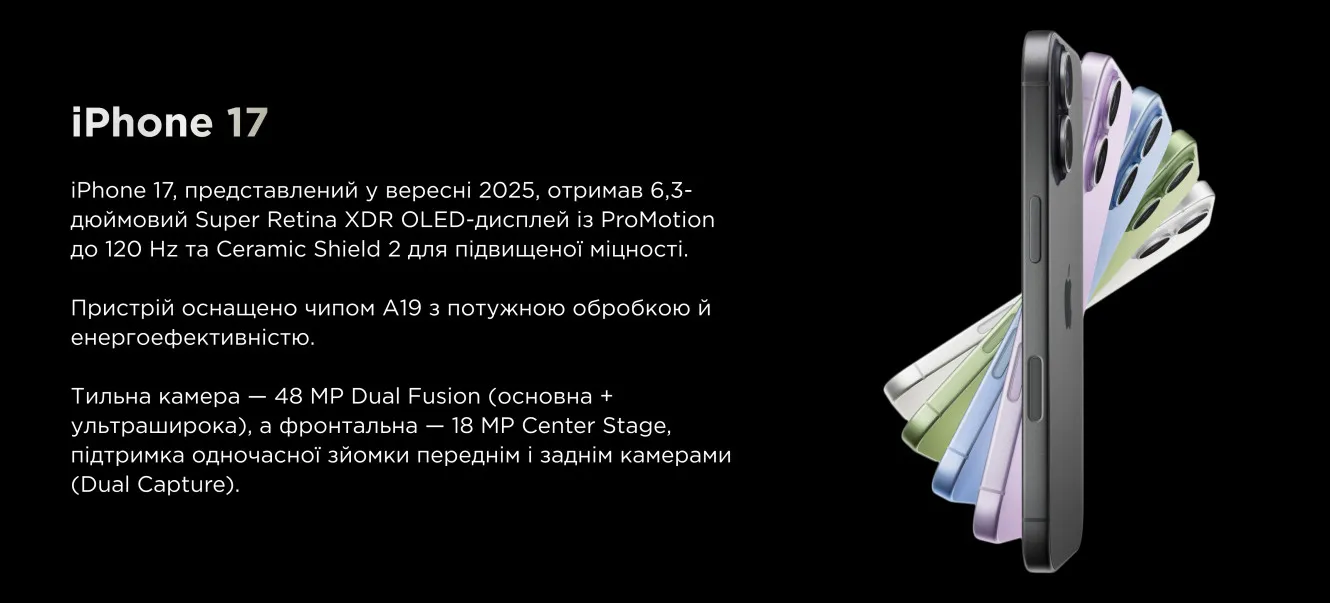 iPhone 17

iPhone 17, представлений у вересні 2025, отримав 6,3-дюймовий Super Retina XDR OLED-дисплей із ProMotion до 120 Hz та Ceramic Shield 2 для підвищеної міцності.

Пристрій оснащено чипом A19 з потужною обробкою й енергоефективністю.

Тильна камера — 48 MP Dual Fusion (основна + ультраширока), а фронтальна — 18 MP Center Stage, підтримка одночасної зйомки переднім і заднім камерами (Dual Capture).